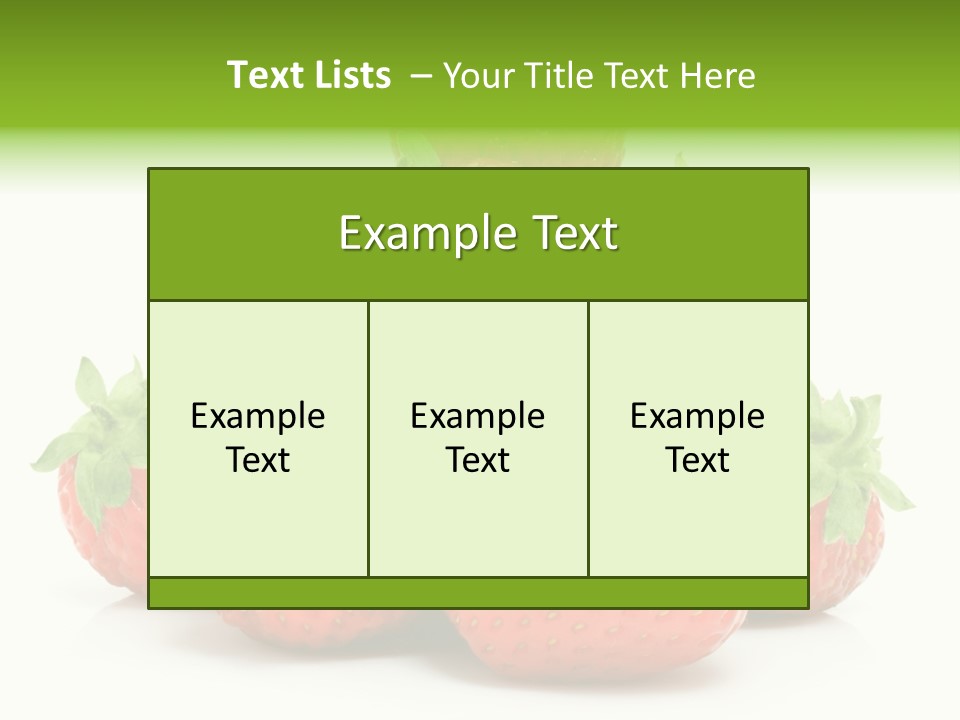 Text Lists – Your Title Text Here

Example Text

Example Text

Example Text

Example Text